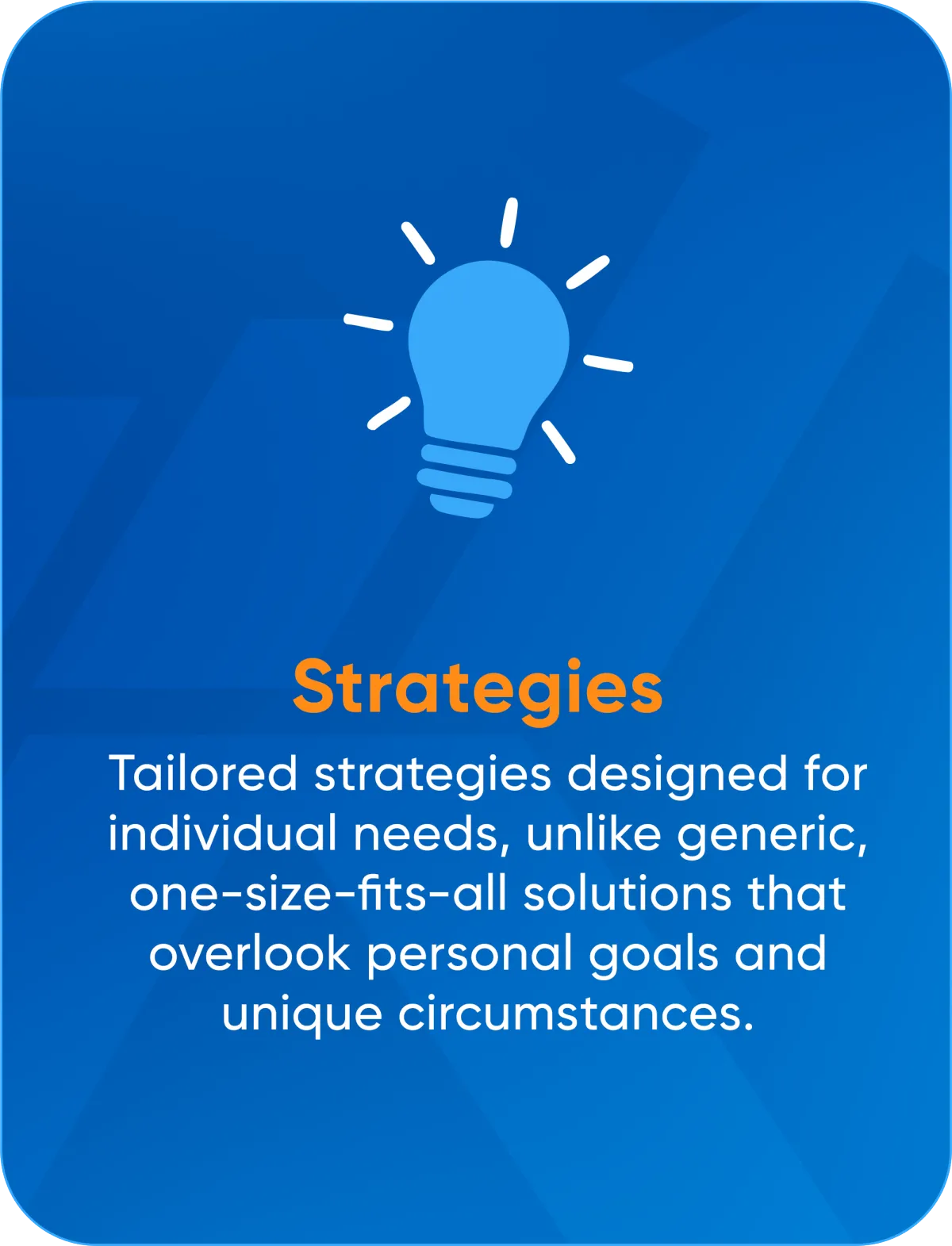 Strategies

Tailored strategies designed for individual needs, unlike generic, one-size-fits-all solutions that overlook personal goals and unique circumstances.